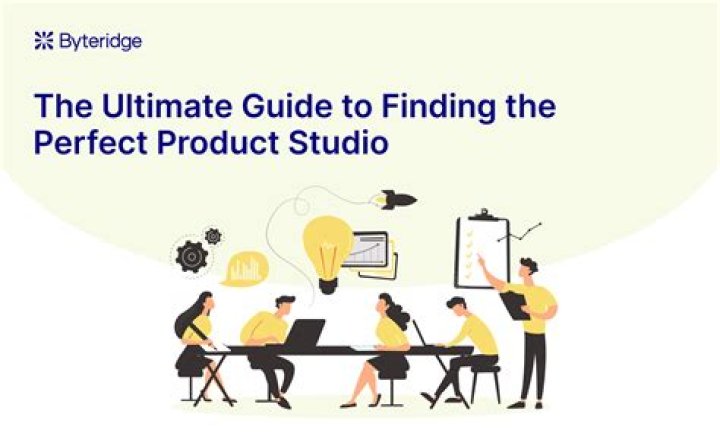 Byteridge

The Ultimate Guide to Finding the Perfect Product Studio